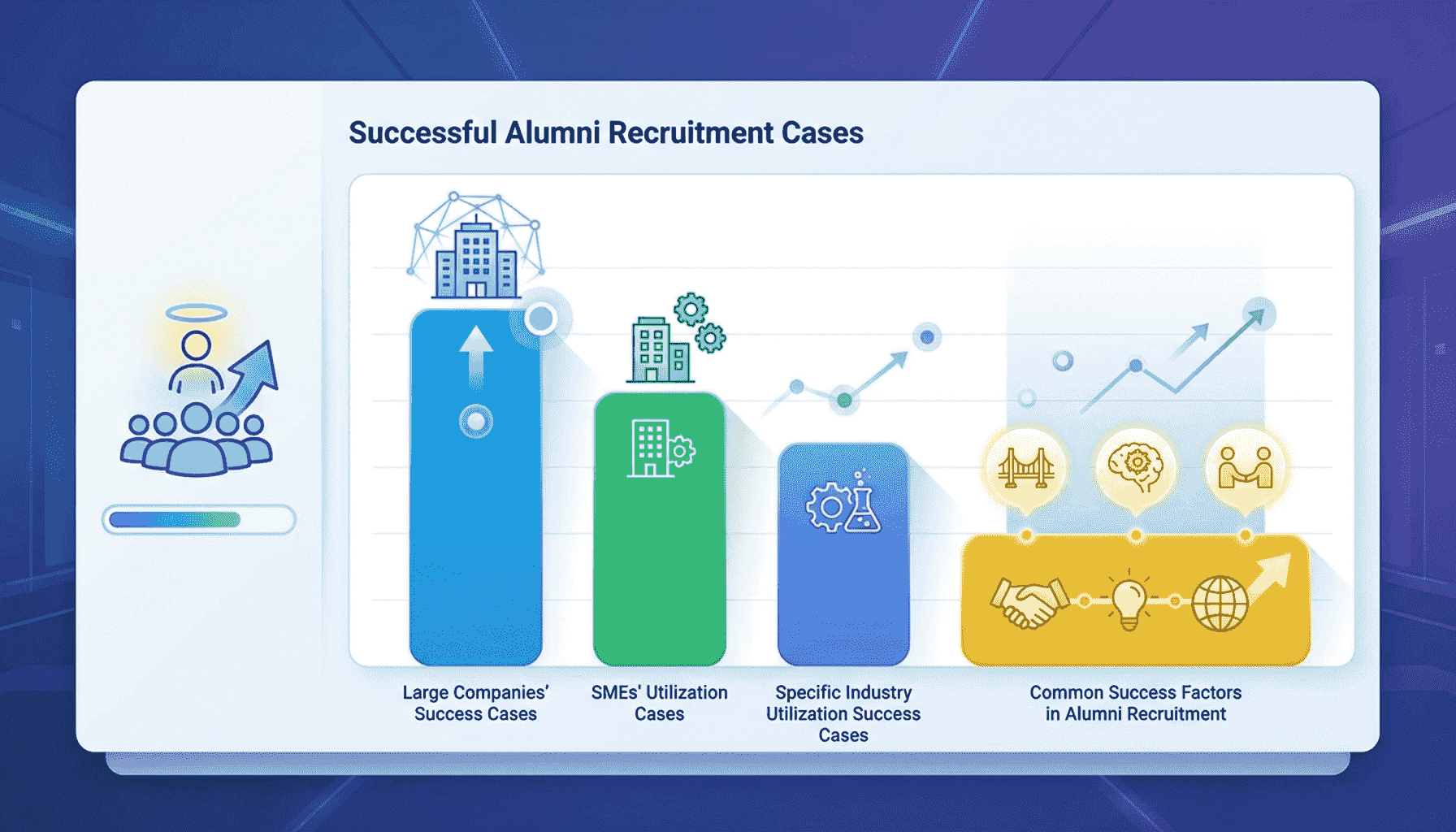 Successful Alumni Recruitment Cases

Large Companies' Success Cases

SMEs' Utilization Cases

Specific Industry Utilization Success Cases

Common Success Factors in Alumni Recruitment